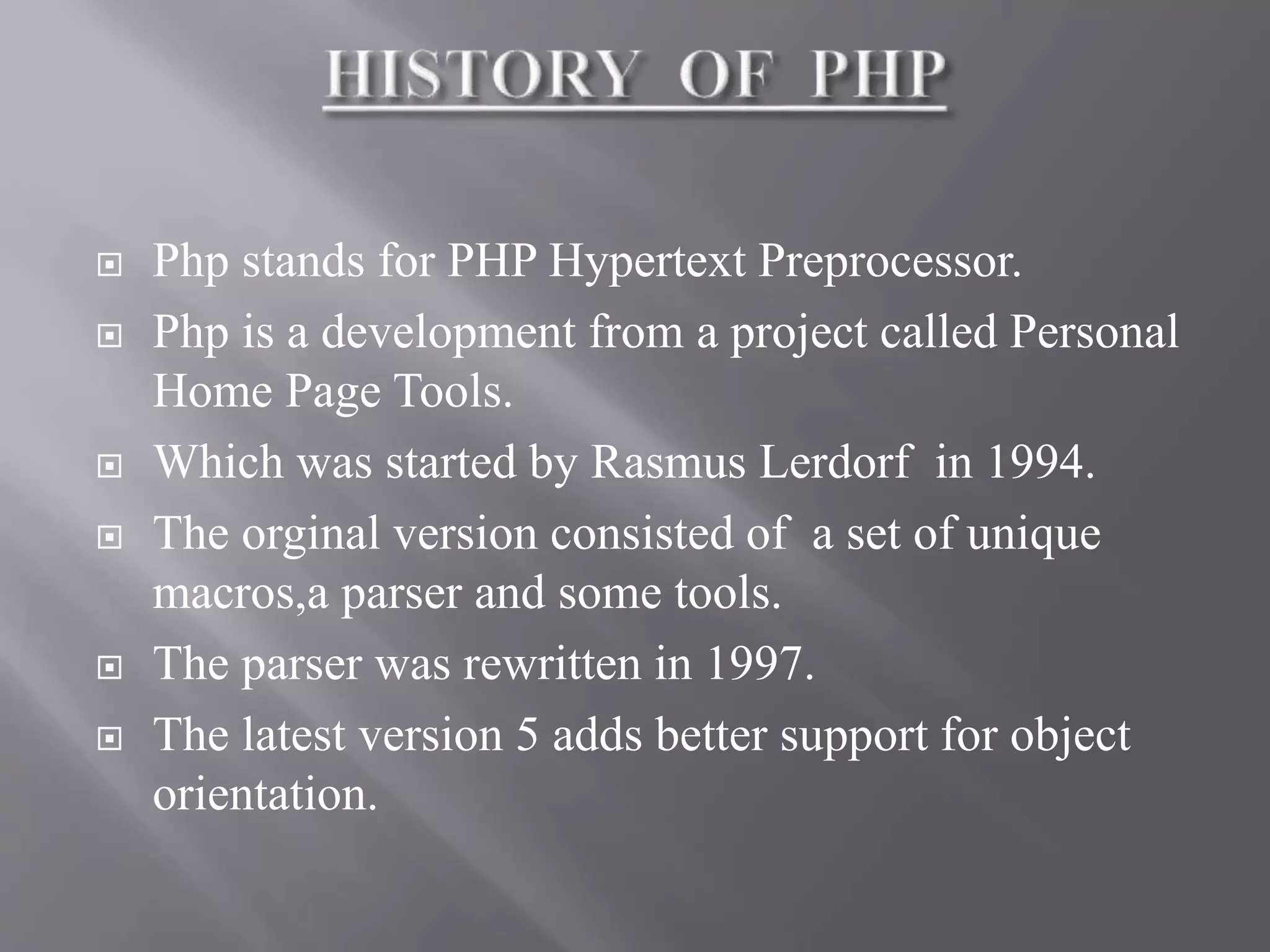 HISTORY OF PHP

Php stands for PHP Hypertext Preprocessor.

Php is a development from a project called Personal Home Page Tools.

Which was started by Rasmus Lerdorf in 1994.

The orginal version consisted of a set of unique macros,a parser and some tools.

The parser was rewritten in 1997.

The latest version 5 adds better support for object orientation.